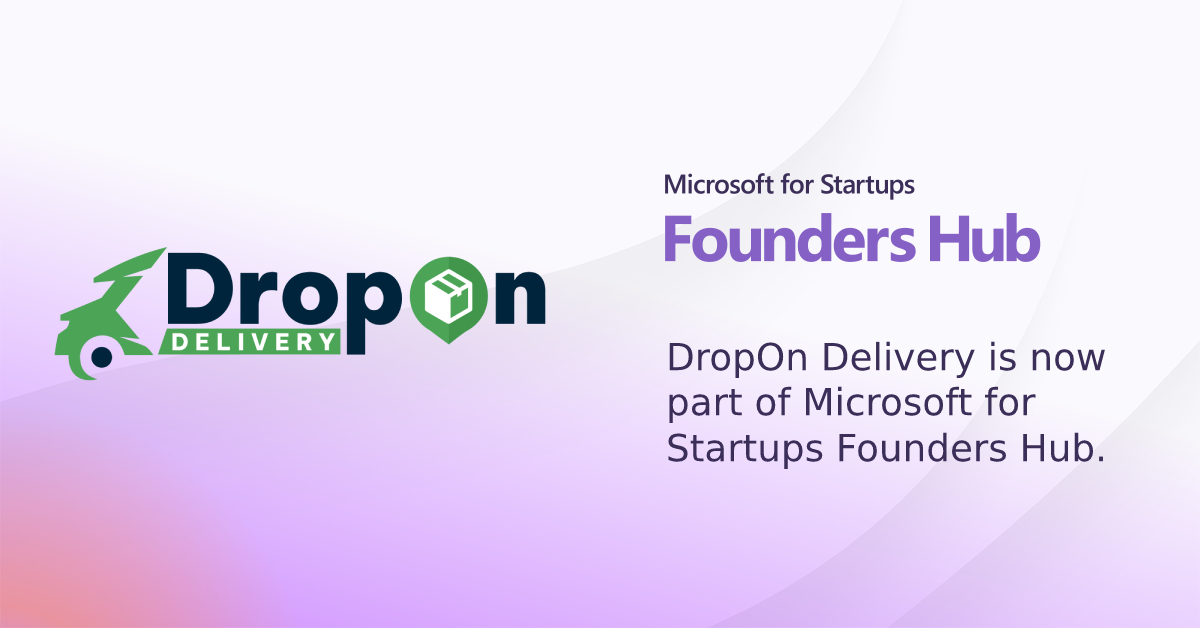 DropOn
DELIVERY

Microsoft for Startups
Founders Hub

DropOn Delivery is now part of Microsoft for Startups Founders Hub.